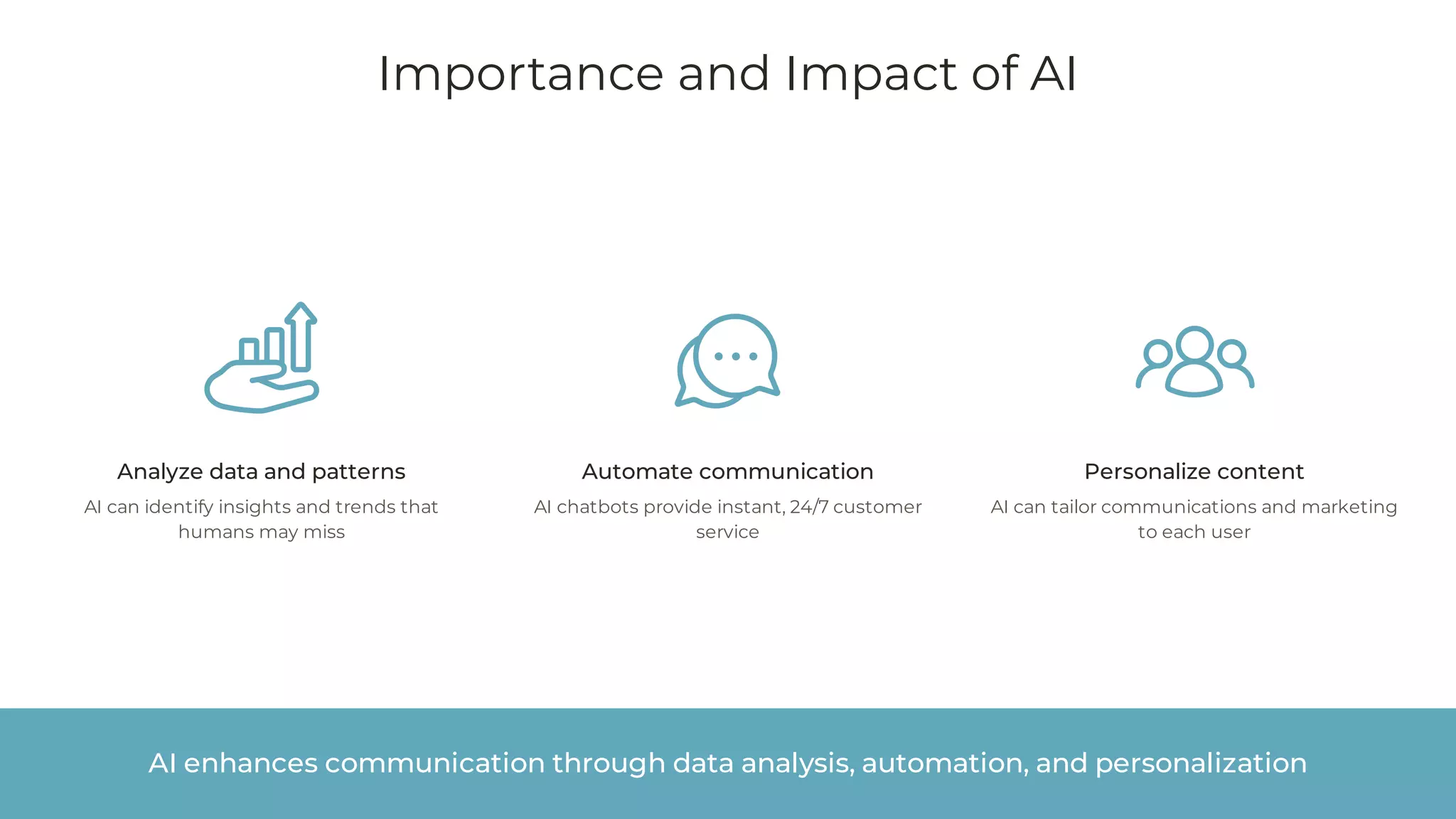 Importance and Impact of AI

Analyze data and patterns

AI can identify insights and trends that humans may miss

Automate communication

AI chatbots provide instant, 24/7 customer service

Personalize content

AI can tailor communications and marketing to each user

AI enhances communication through data analysis, automation, and personalization